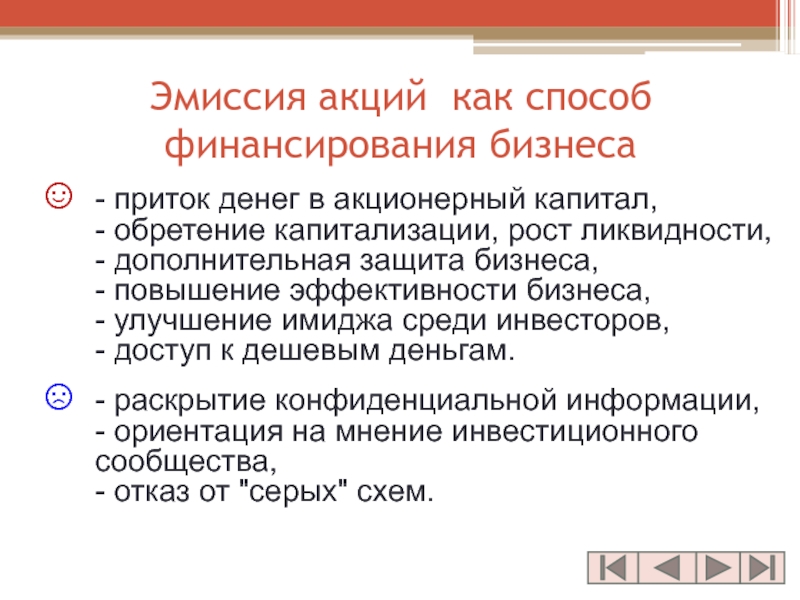 Эмиссия акций  как способ финансирования бизнеса

☺ - приток денег в акционерный капитал,
- обретение капитализации, рост ликвидности,
- дополнительная защита бизнеса,
- повышение эффективности бизнеса,
- улучшение имиджа среди инвесторов,
- доступ к дешевым деньгам.

☹ - раскрытие конфиденциальной информации,
- ориентация на мнение инвестиционного сообщества,
- отказ от "серых" схем.